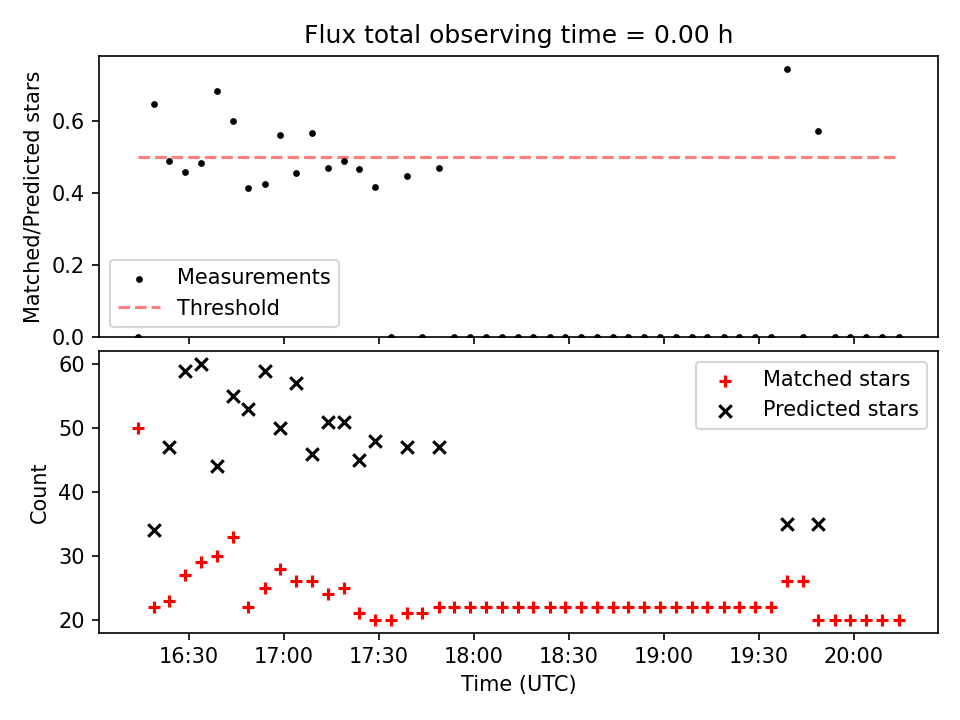 Flux total observing time = 0.00 h

Matched/Predicted stars

0.6
0.4
0.2
0.0

Measurements
Threshold

Count

60
50
40
30
20

Matched stars
Predicted stars

16:30
17:00
17:30
18:00
18:30
19:00
19:30
20:00

Time (UTC)